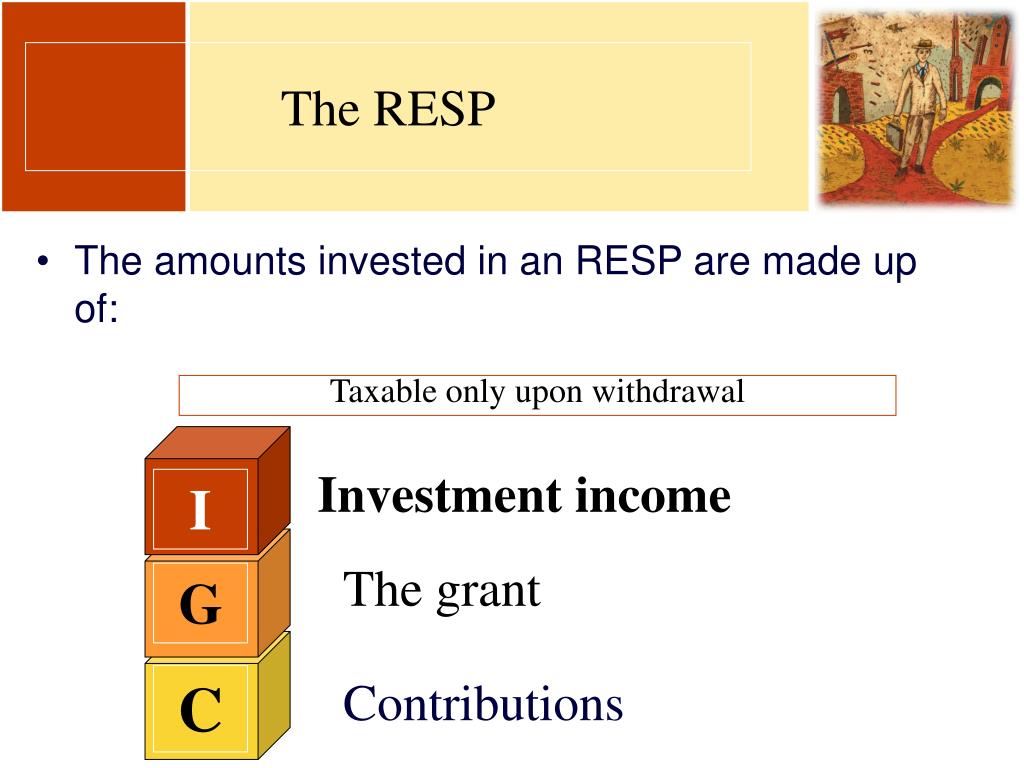 The RESP

• The amounts invested in an RESP are made up of:

Taxable only upon withdrawal

I
Investment income

G
The grant

C
Contributions